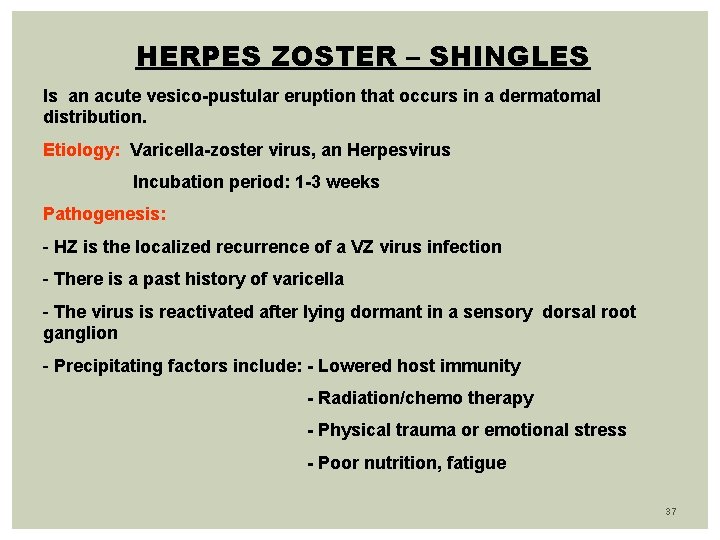 HERPES ZOSTER – SHINGLES

Is an acute vesico-pustular eruption that occurs in a dermatomal distribution.

Etiology: Varicella-zoster virus, an Herpesvirus

Incubation period: 1-3 weeks

Pathogenesis:

- HZ is the localized recurrence of a VZ virus infection

- There is a past history of varicella

- The virus is reactivated after lying dormant in a sensory dorsal root ganglion

- Precipitating factors include: - Lowered host immunity

- Radiation/chemo therapy

- Physical trauma or emotional stress

- Poor nutrition, fatigue

37